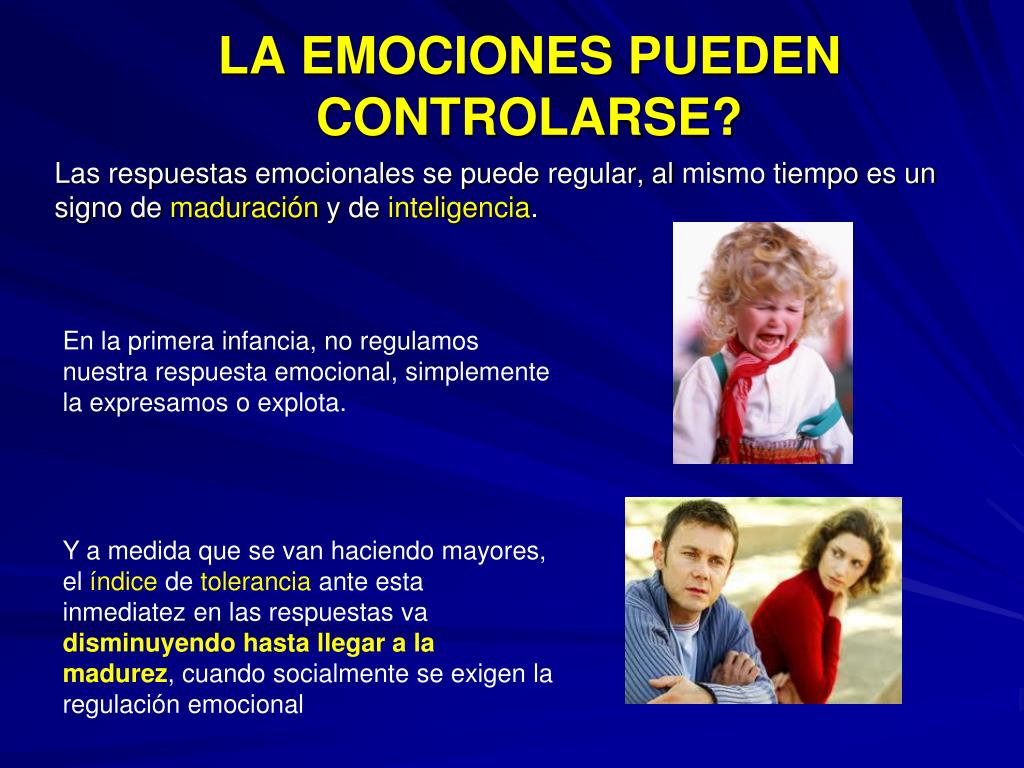 LA EMOCIONES PUEDEN CONTROLARSE?

Las respuestas emocionales se puede regular, al mismo tiempo es un signo de maduración y de inteligencia.

En la primera infancia, no regulamos nuestra respuesta emocional, simplemente la expresamos o explota.

Y a medida que se van haciendo mayores, el índice de tolerancia ante esta inmediatez en las respuestas va disminuyendo hasta llegar a la madurez, cuando socialmente se exigen la regulación emocional